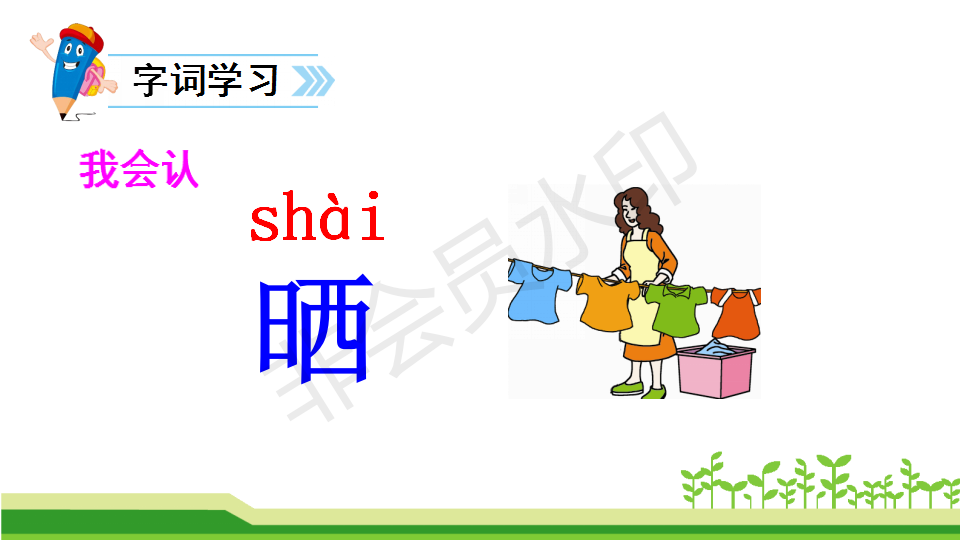 字词学习

我会认

shài

晒

非会员水印